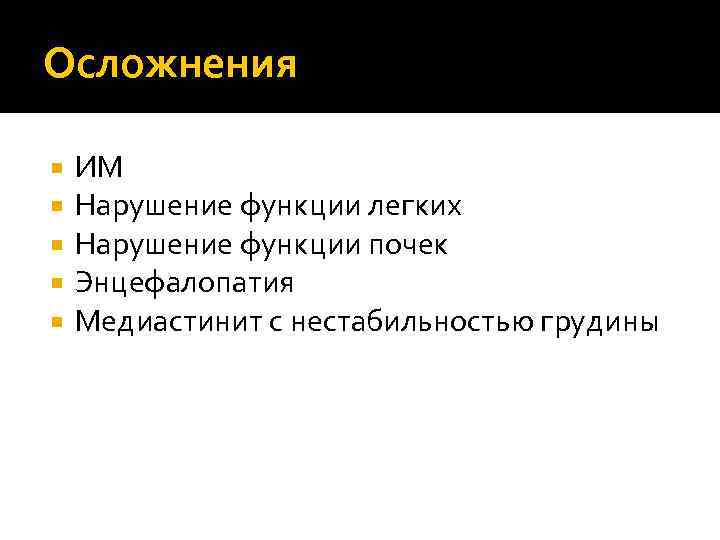 Осложнения

- ИМ
- Нарушение функции легких
- Нарушение функции почек
- Энцефалопатия
- Медиастинит с нестабильностью грудины